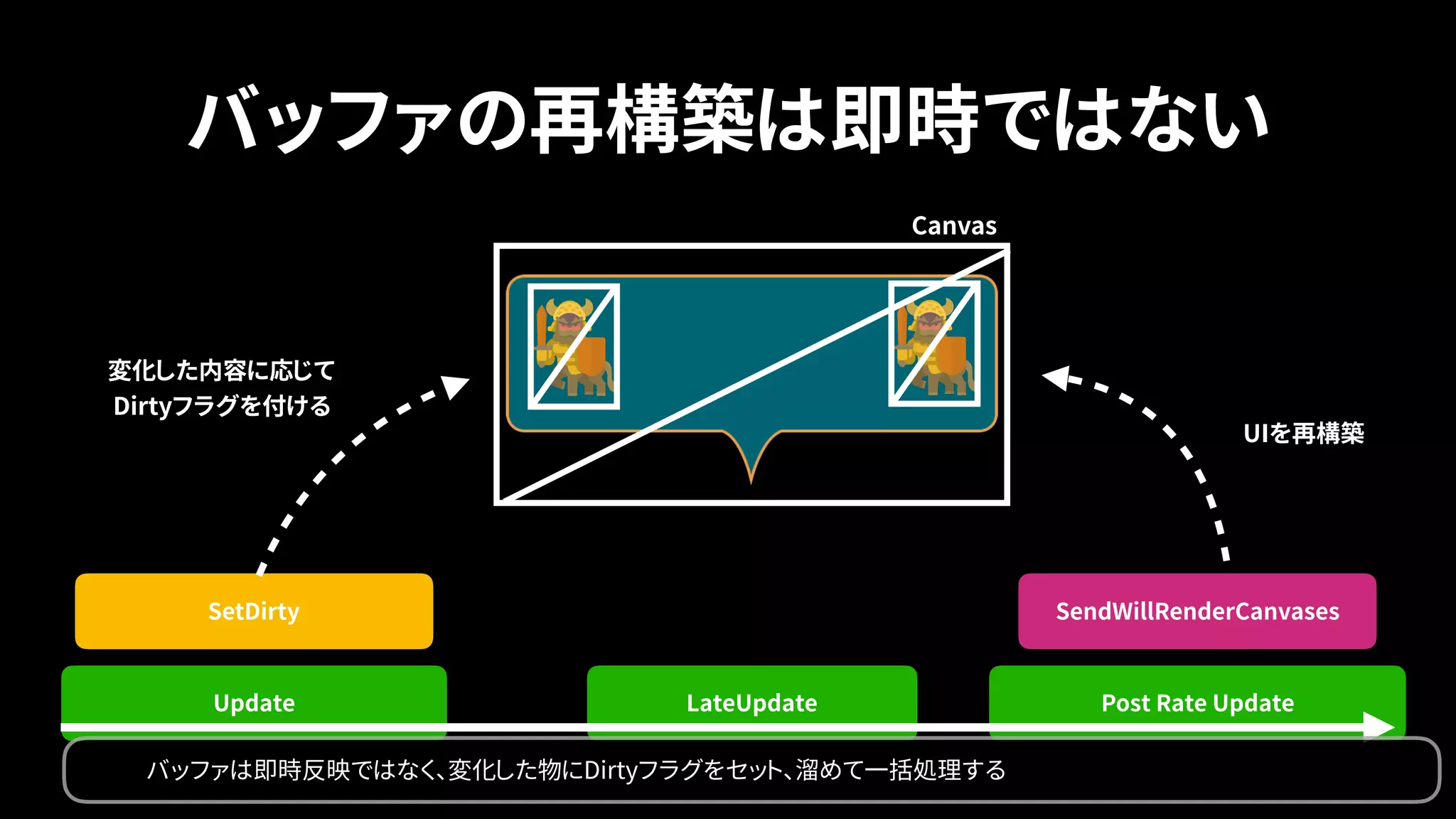 バッファの再構築は即時ではない

Canvas

変化した内容に応じて
Dirtyフラグを付ける

UIを再構築

SetDirty

SendWillRenderCanvases

Update

LateUpdate

Post Rate Update

バッファは即時反映ではなく、変化した物にDirtyフラグをセット、溜めて一括処理する